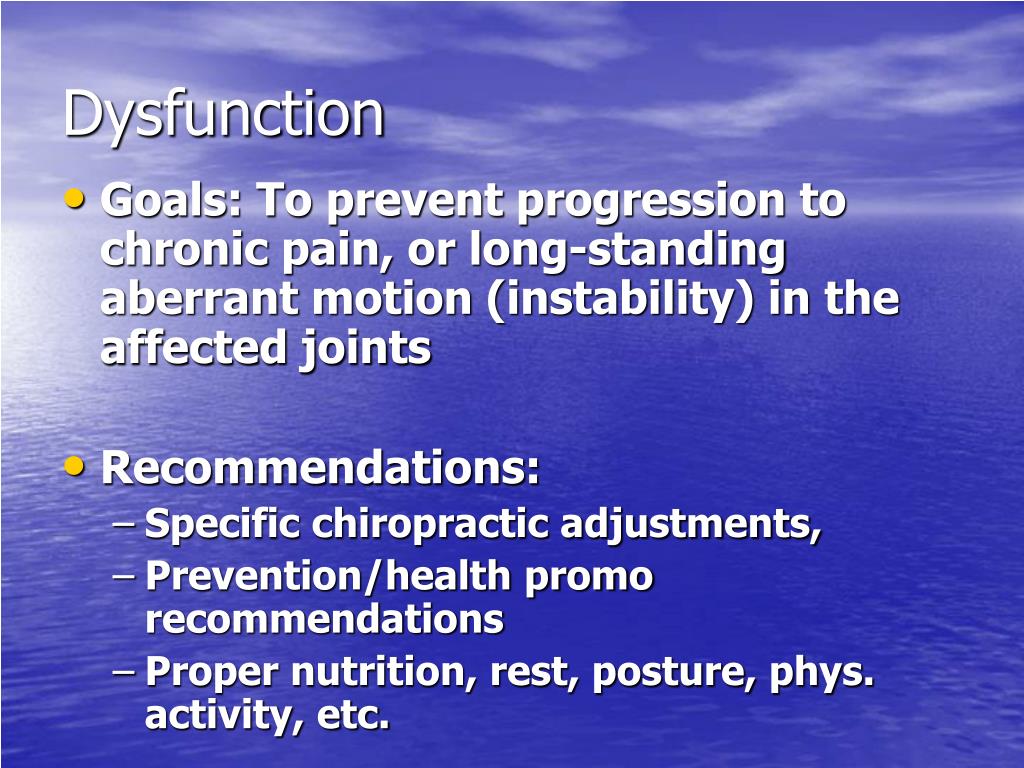 Dysfunction

• Goals: To prevent progression to chronic pain, or long-standing aberrant motion (instability) in the affected joints

• Recommendations:
– Specific chiropractic adjustments,
– Prevention/health promo recommendations
– Proper nutrition, rest, posture, phys. activity, etc.